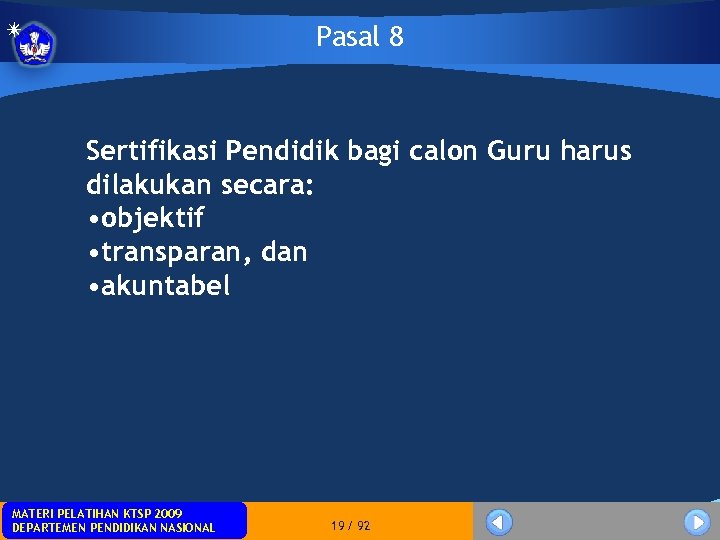 Pasal 8

Sertifikasi Pendidik bagi calon Guru harus dilakukan secara:
•objektif
•transparan, dan
•akuntabel

MATERI PELATIHAN KTSP 2009
DEPARTEMEN PENDIDIKAN NASIONAL

19 / 92